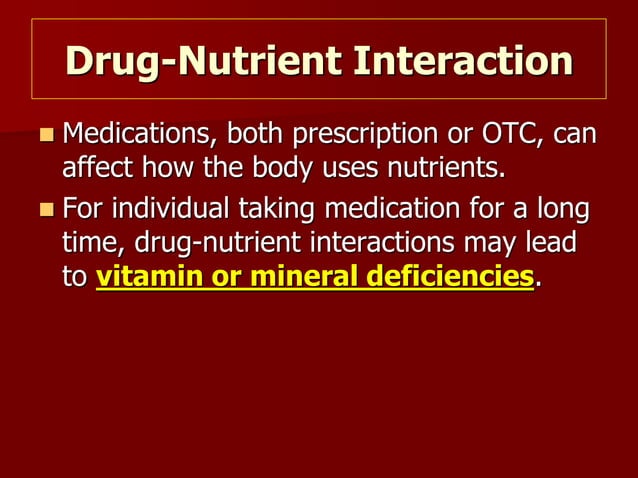 Drug-Nutrient Interaction

Medications, both prescription or OTC, can affect how the body uses nutrients.

For individual taking medication for a long time, drug-nutrient interactions may lead to vitamin or mineral deficiencies.